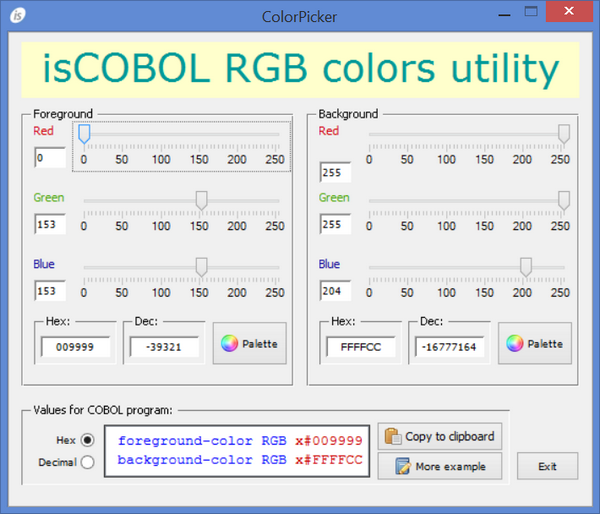 is ColorPicker

isCOBOL RGB colors utility

Foreground
Red
0
0 50 100 150 200 250
Green
153
0 50 100 150 200 250
Blue
153
0 50 100 150 200 250
Hex:
009999
Dec:
-39321
Palette

Background
Red
255
0 50 100 150 200 250
Green
255
0 50 100 150 200 250
Blue
204
0 50 100 150 200 250
Hex:
FFFFCC
Dec:
-16777164
Palette

Values for COBOL program:
Hex
Decimal
foreground-color RGB x#009999
background-color RGB x#FFFFCC
Copy to clipboard
More example
Exit